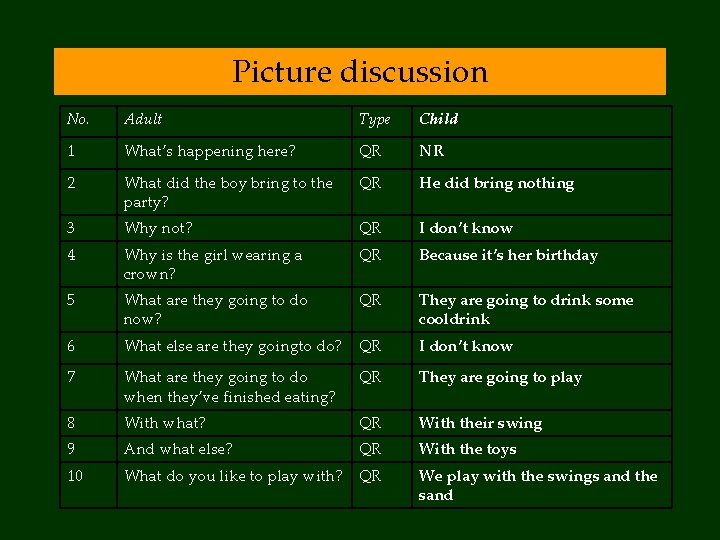 Picture discussion

| No. | Adult | Type | Child |
|---|---|---|---|
| 1 | What's happening here? | QR | NR |
| 2 | What did the boy bring to the party? | QR | He did bring nothing |
| 3 | Why not? | QR | I don't know |
| 4 | Why is the girl wearing a crown? | QR | Because it's her birthday |
| 5 | What are they going to do now? | QR | They are going to drink some cooldrink |
| 6 | What else are they goingto do? | QR | I don't know |
| 7 | What are they going to do when they've finished eating? | QR | They are going to play |
| 8 | With what? | QR | With their swing |
| 9 | And what else? | QR | With the toys |
| 10 | What do you like to play with? | QR | We play with the swings and the sand |